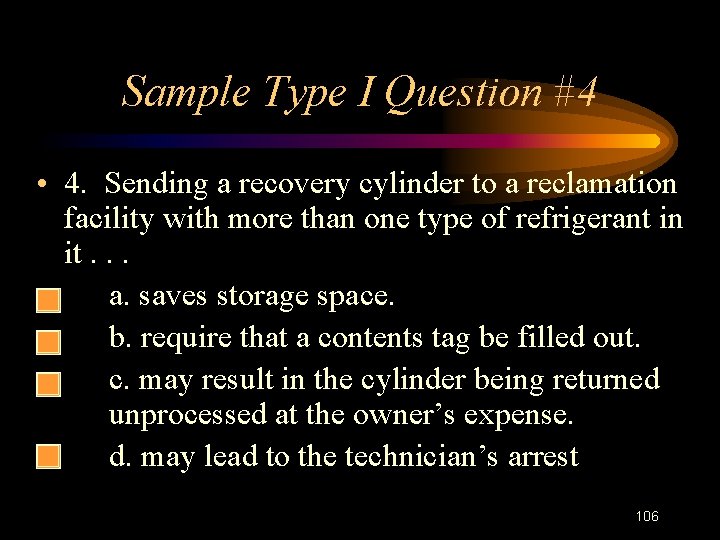 Sample Type I Question #4

• 4. Sending a recovery cylinder to a reclamation facility with more than one type of refrigerant in it . . .

a. saves storage space.

b. require that a contents tag be filled out.

c. may result in the cylinder being returned unprocessed at the owner’s expense.

d. may lead to the technician’s arrest

106